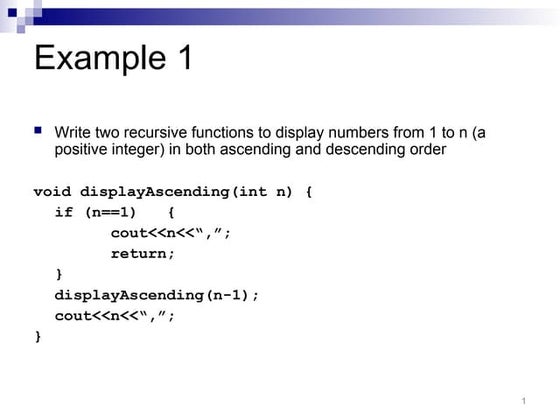 Example 1

Write two recursive functions to display numbers from 1 to n (a positive integer) in both ascending and descending order

void displayAscending(int n) {
  if (n==1)    {
        cout<<n<<“,”;
        return;
  }
  displayAscending(n-1);
  cout<<n<<“,”;
}

1